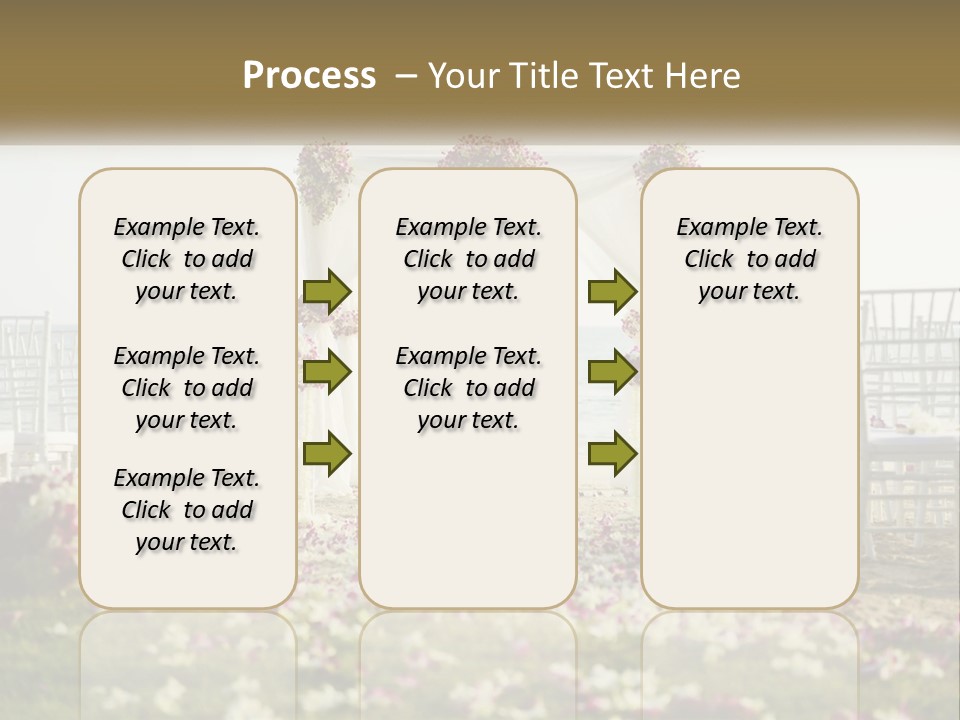 Process – Your Title Text Here

Example Text. Click to add your text.

Example Text. Click to add your text.

Example Text. Click to add your text.

Example Text. Click to add your text.

Example Text. Click to add your text.

Example Text. Click to add your text.